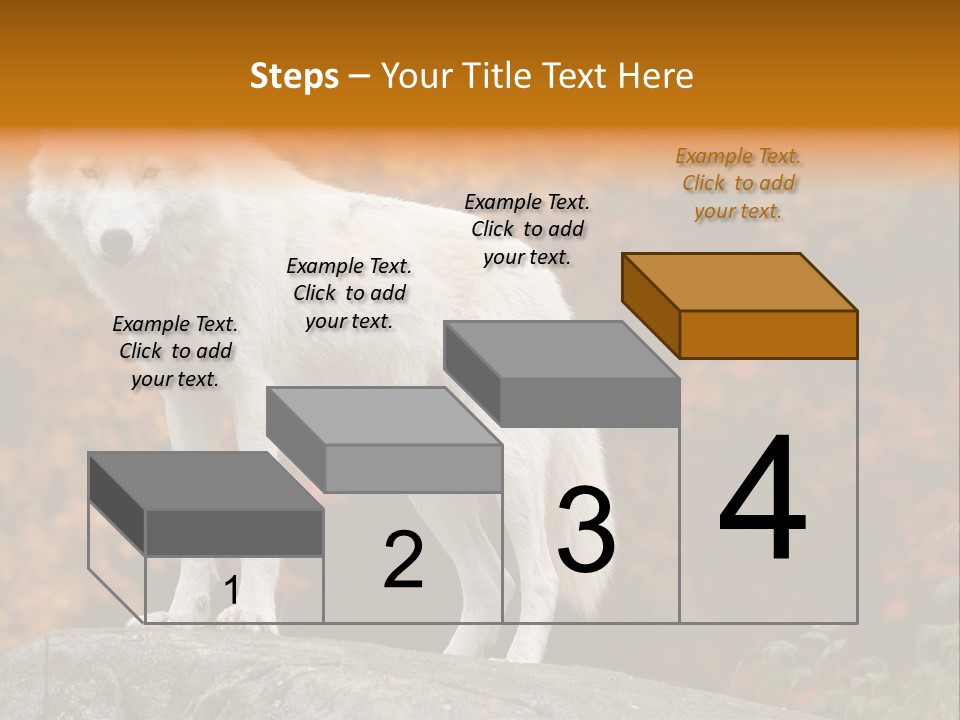 Steps – Your Title Text Here

Example Text. Click to add your text.

Example Text. Click to add your text.

Example Text. Click to add your text.

Example Text. Click to add your text.

1

2

3

4